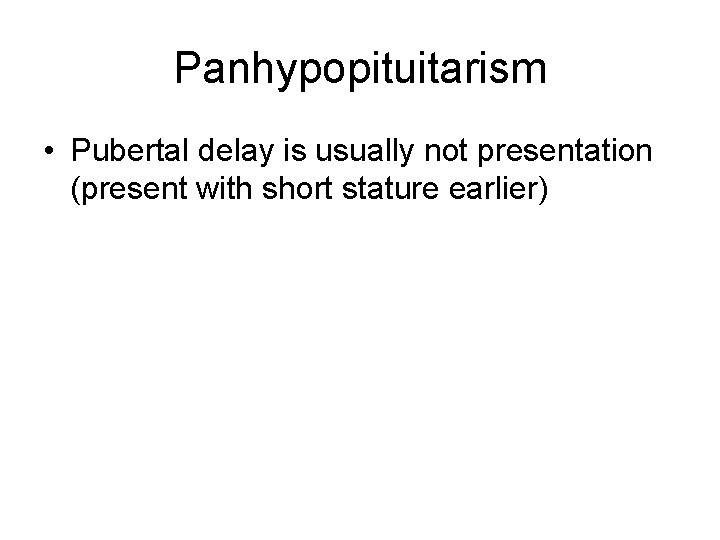 Panhypopituitarism

• Pubertal delay is usually not presentation (present with short stature earlier)